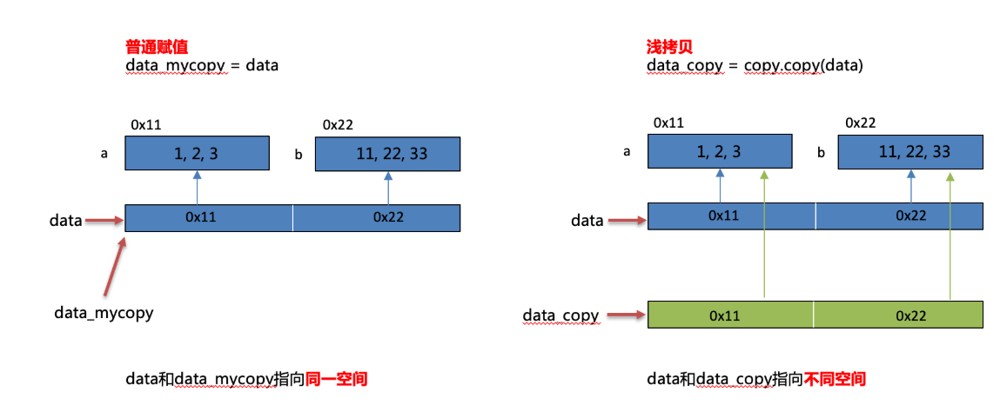 普通赋值
data_mycopy = data

0x11
a
1, 2, 3
0x22
b
11, 22, 33
data
0x11
0x22
data_mycopy

data和data_mycopy指向同一空间

浅拷贝
data_copy = copy.copy(data)

0x11
a
1, 2, 3
0x22
b
11, 22, 33
data
0x11
0x22
data_copy
0x11
0x22

data和data_copy指向不同空间